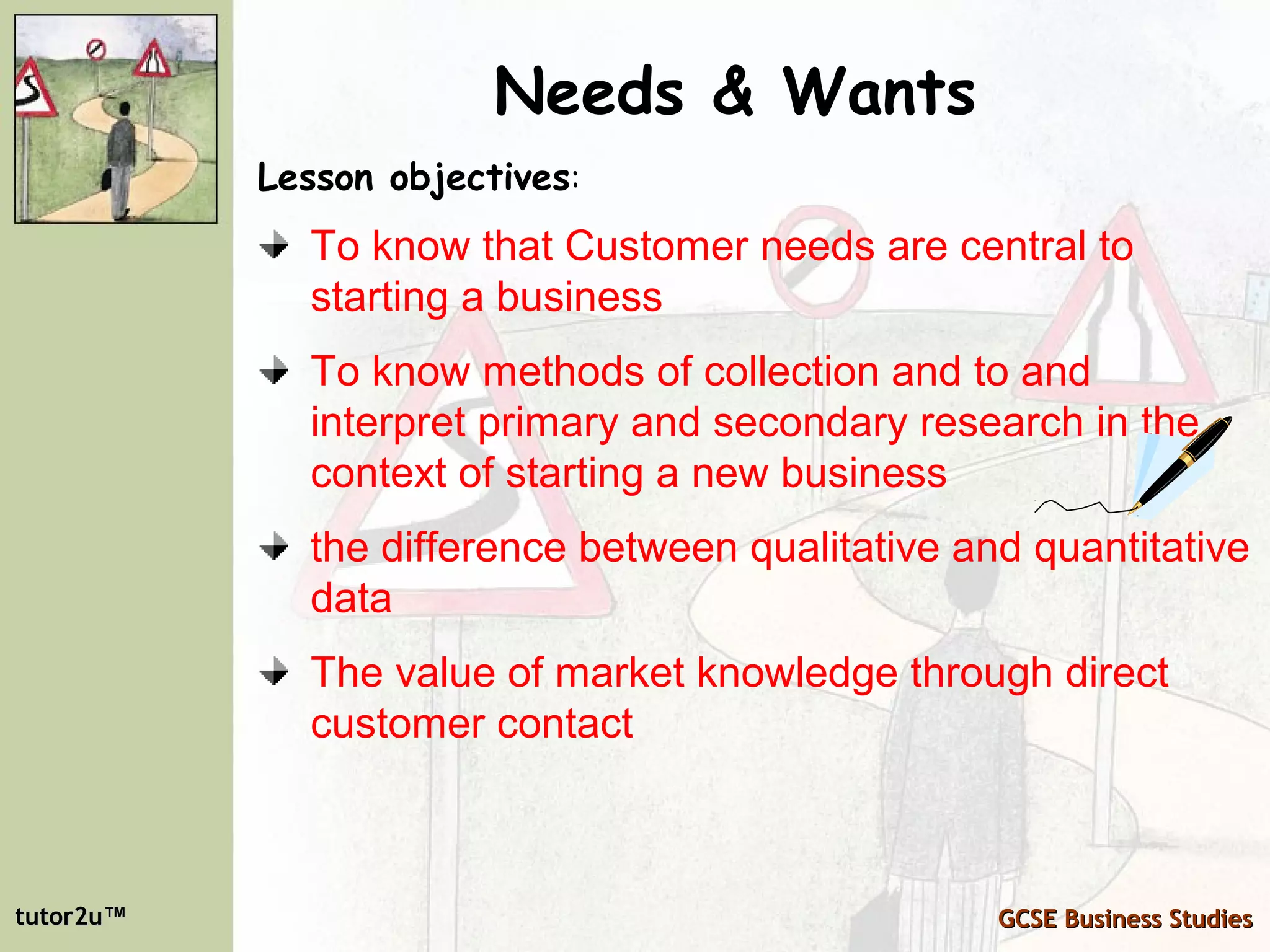 Needs & Wants

Lesson objectives:

To know that Customer needs are central to starting a business

To know methods of collection and to and interpret primary and secondary research in the context of starting a new business

the difference between qualitative and quantitative data

The value of market knowledge through direct customer contact

tutor2u™

GCSE Business Studies